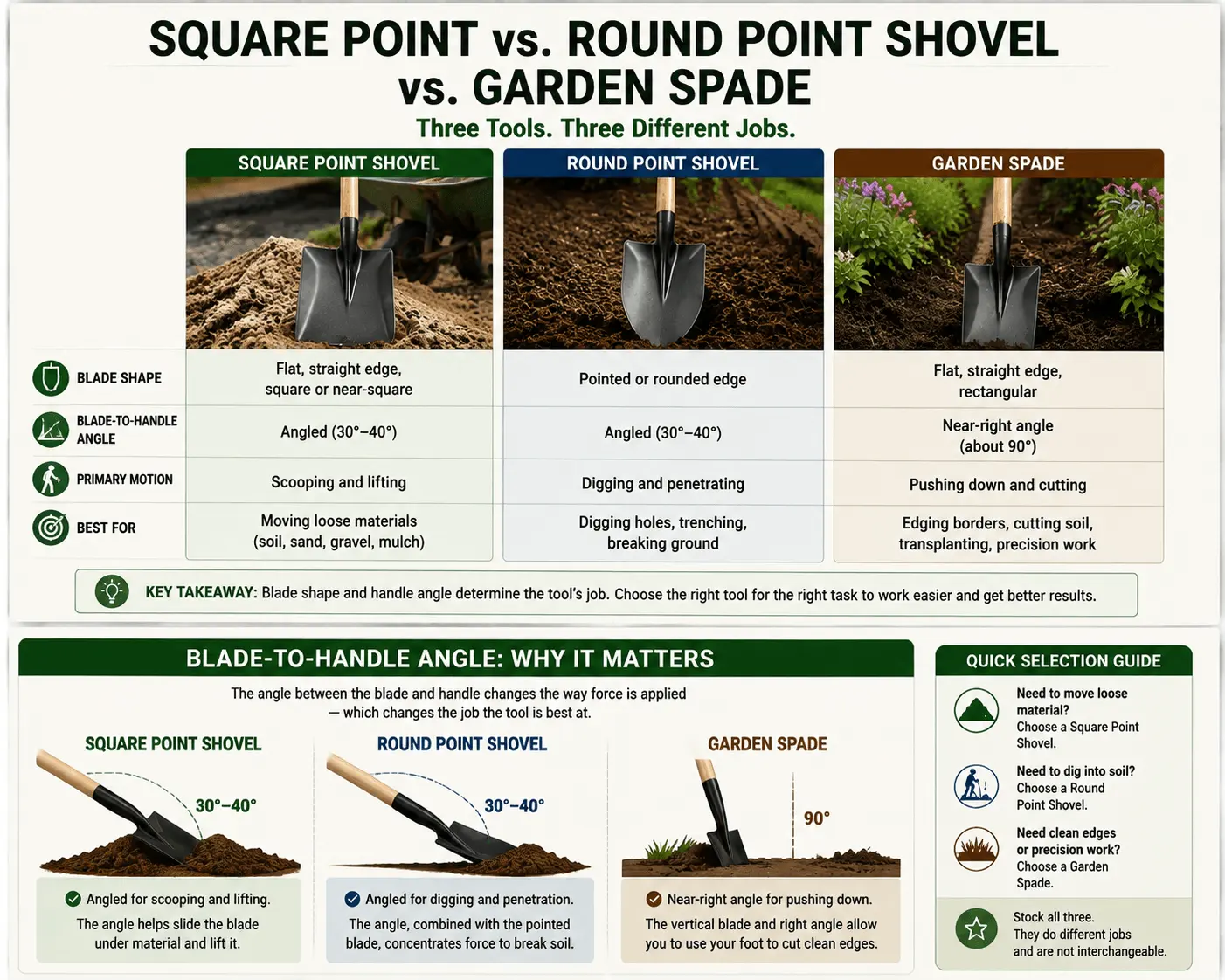 SQUARE POINT vs. ROUND POINT SHOVEL vs. GARDEN SPADE

Three Tools. Three Different Jobs.

| | SQUARE POINT SHOVEL | ROUND POINT SHOVEL | GARDEN SPADE |
|---|---|---|---|
| BLADE SHAPE | Flat, straight edge, square or near-square | Pointed or rounded edge | Flat, straight edge, rectangular |
| BLADE-TO-HANDLE ANGLE | Angled (30°–40°) | Angled (30°–40°) | Near-right angle (about 90°) |
| PRIMARY MOTION | Scooping and lifting | Digging and penetrating | Pushing down and cutting |
| BEST FOR | Moving loose materials (soil, sand, gravel, mulch) | Digging holes, trenching, breaking ground | Edging borders, cutting soil, transplanting, precision work |

KEY TAKEAWAY: Blade shape and handle angle determine the tool's job. Choose the right tool for the right task to work easier and get better results.

BLADE-TO-HANDLE ANGLE: WHY IT MATTERS

The angle between the blade and handle changes the way force is applied — which changes the job the tool is best at.

SQUARE POINT SHOVEL

30°–40°

Angled for scooping and lifting.

The angle helps slide the blade under material and lift it.

ROUND POINT SHOVEL

30°–40°

Angled for digging and penetration.

The angle, combined with the pointed blade, concentrates force to break soil.

GARDEN SPADE

90°

Near-right angle for pushing down.

The vertical blade and right angle allow you to use your foot to cut clean edges.

QUICK SELECTION GUIDE

Need to move loose material?
Choose a Square Point Shovel.

Need to dig into soil?
Choose a Round Point Shovel.

Need clean edges or precision work?
Choose a Garden Spade.

Stock all three.
They do different jobs and are not interchangeable.